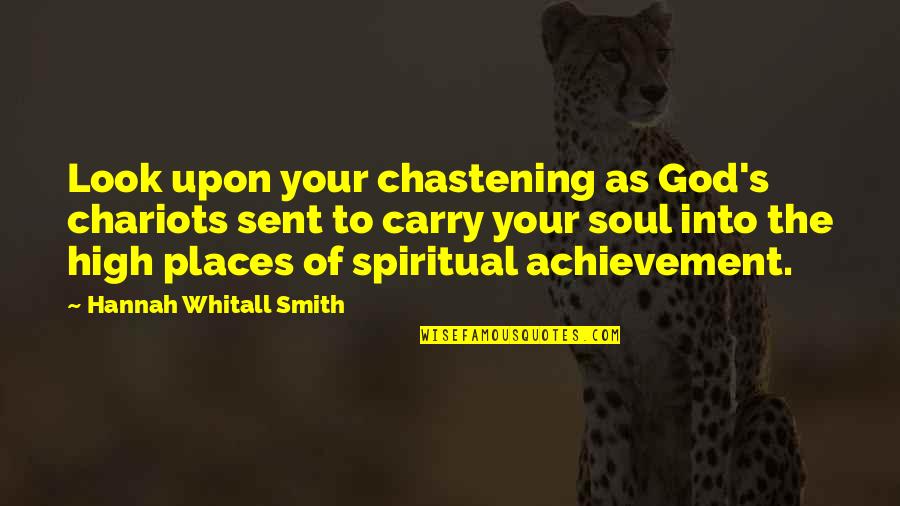 Look upon your chastening as God's chariots sent to carry your soul into the high places of spiritual achievement.

— Hannah Whitall Smith

WISEFAMOUSQUOTES.COM